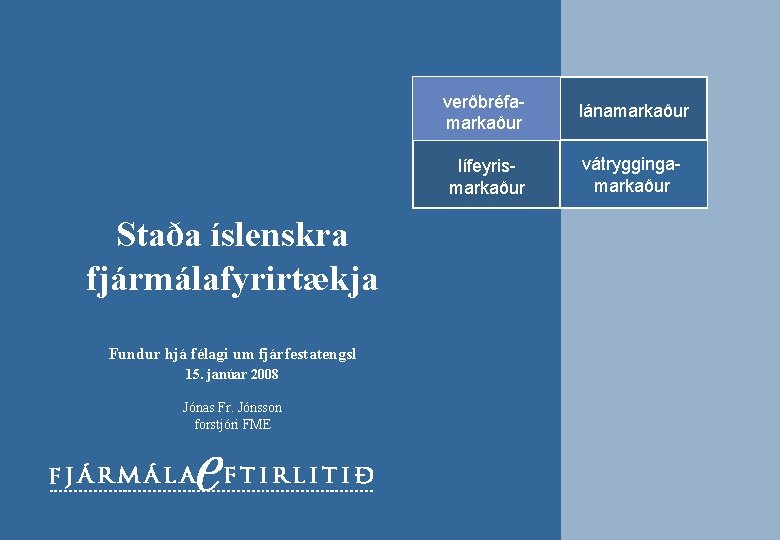 | verðbréfa-markaður | lánamarkaður |
|---|---|
| lífeyris-markaður | vátrygginga-markaður |

Staða íslenskra fjármálafyrirtækja

Fundur hjá félagi um fjárfestatengsl
15. janúar 2008

Jónas Fr. Jónsson
forstjóri FME

FJÁRMÁLAEFTIRLITIÐ